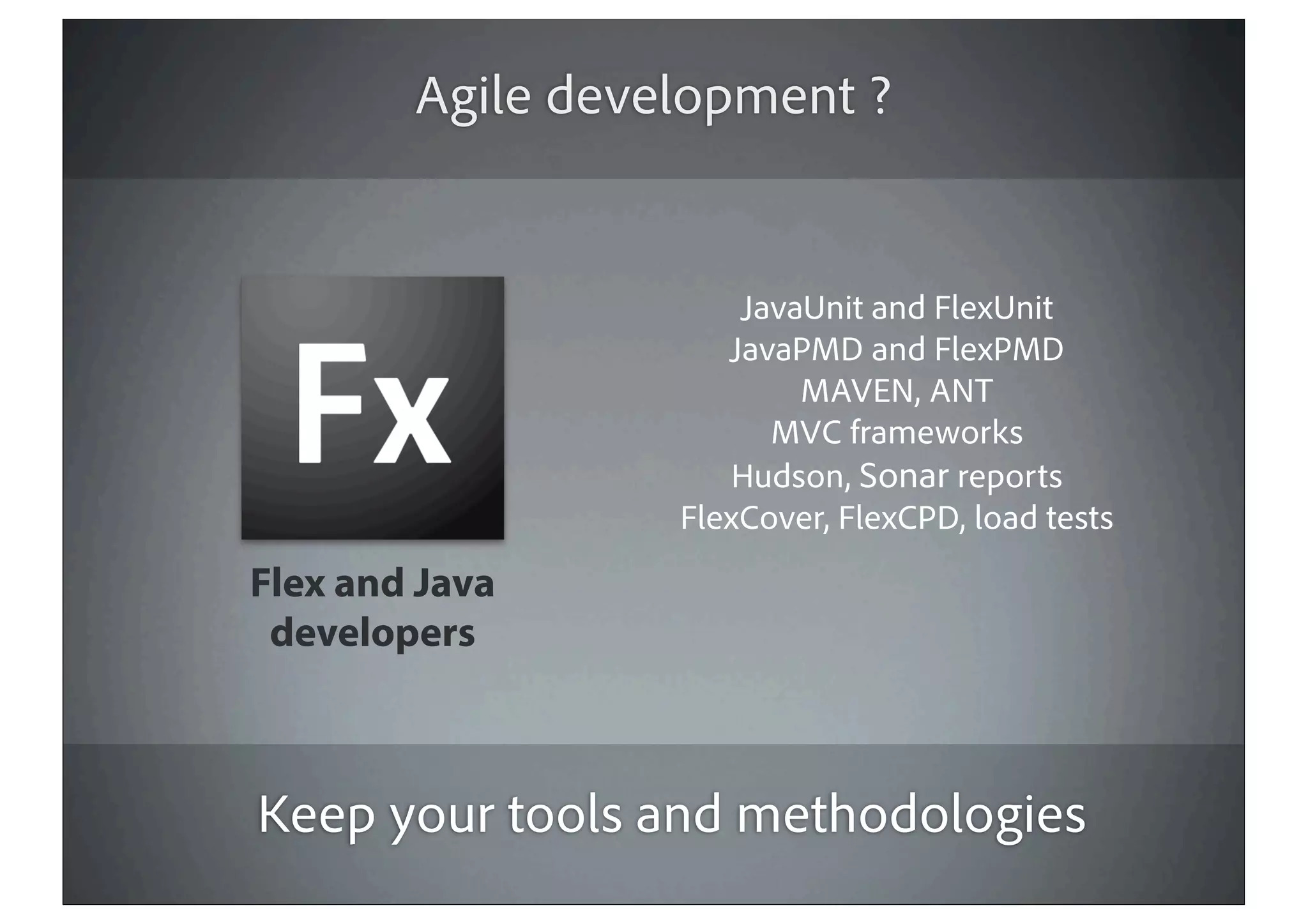 Agile development ?

Fx

Flex and Java developers

JavaUnit and FlexUnit
JavaPMD and FlexPMD
MAVEN, ANT
MVC frameworks
Hudson, Sonar reports
FlexCover, FlexCPD, load tests

Keep your tools and methodologies